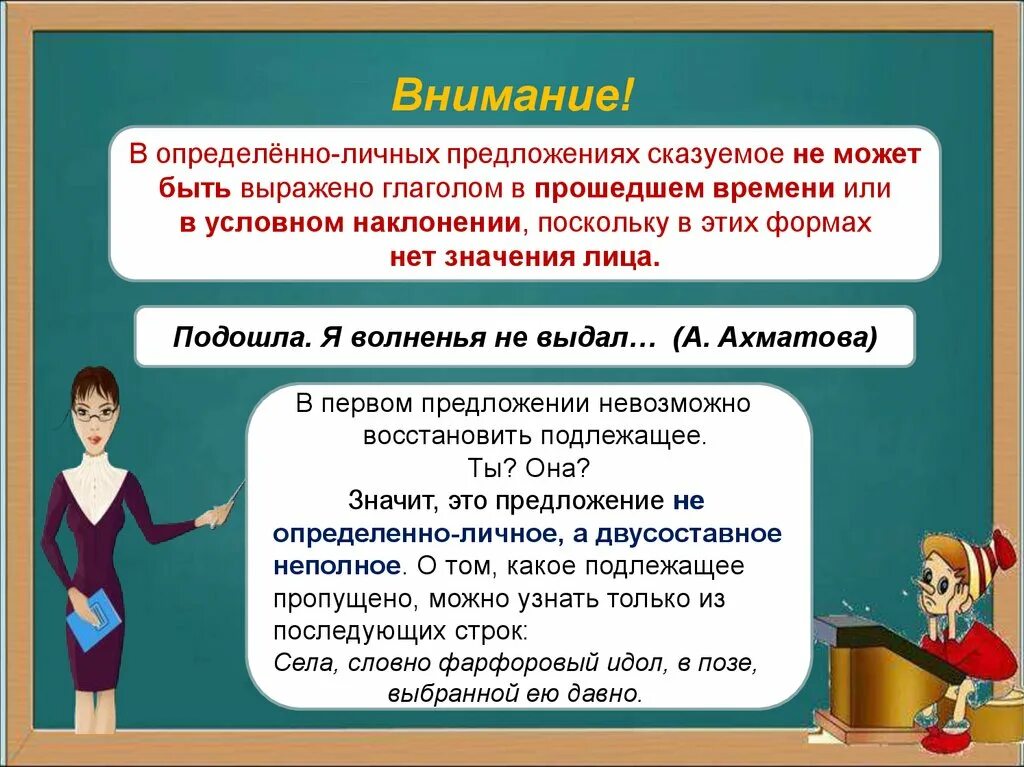 Внимание!

В определённо-личных предложениях сказуемое не может быть выражено глаголом в прошедшем времени или в условном наклонении, поскольку в этих формах нет значения лица.

Подошла. Я волненья не выдал… (А. Ахматова)

В первом предложении невозможно восстановить подлежащее.
Ты? Она?
Значит, это предложение не определенно-личное, а двусоставное неполное. О том, какое подлежащее пропущено, можно узнать только из последующих строк:
Села, словно фарфоровый идол, в позе, выбранной ею давно.